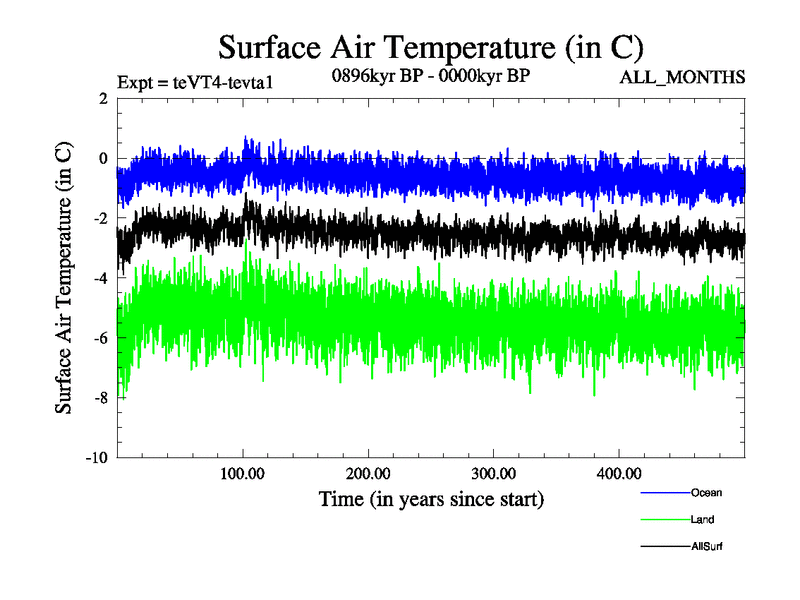 Surface Air Temperature (in C)

Expt = teVT4-tevta1

0896kyr BP - 0000kyr BP

ALL_MONTHS

Surface Air Temperature (in C)

2
0
-2
-4
-6
-8
-10

100.00
200.00
300.00
400.00

Time (in years since start)

Ocean
Land
AllSurf